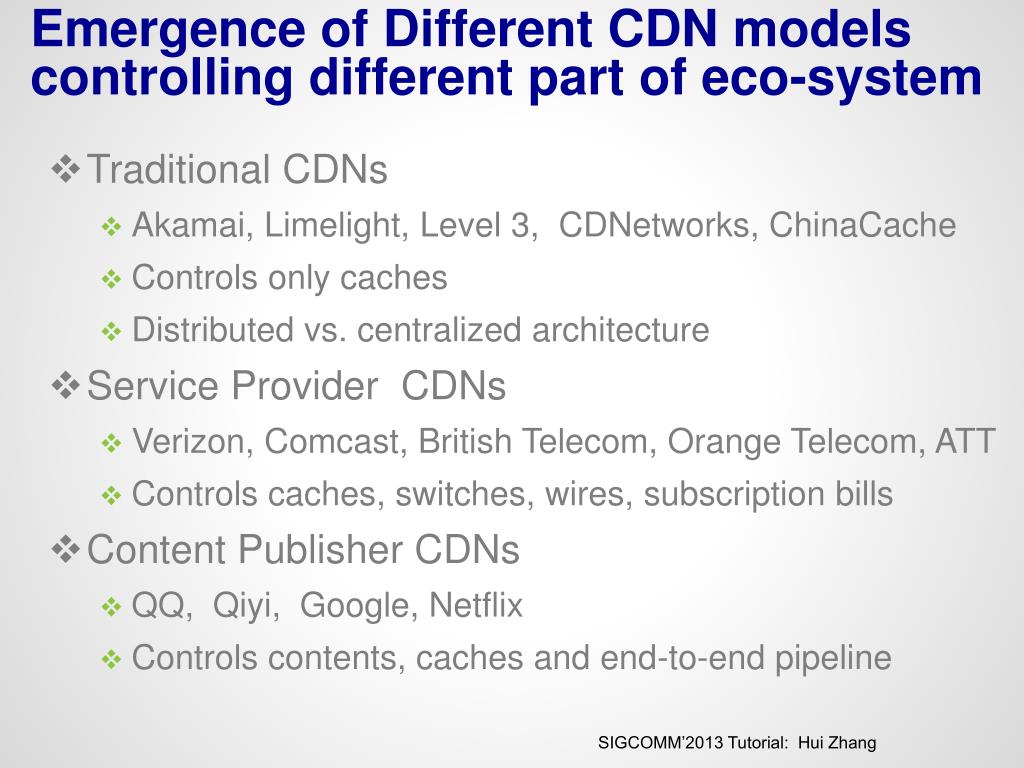 Emergence of Different CDN models controlling different part of eco-system

❖ Traditional CDNs
❖ Akamai, Limelight, Level 3, CDNetworks, ChinaCache
❖ Controls only caches
❖ Distributed vs. centralized architecture
❖ Service Provider CDNs
❖ Verizon, Comcast, British Telecom, Orange Telecom, ATT
❖ Controls caches, switches, wires, subscription bills
❖ Content Publisher CDNs
❖ QQ, Qiyi, Google, Netflix
❖ Controls contents, caches and end-to-end pipeline

SIGCOMM'2013 Tutorial: Hui Zhang